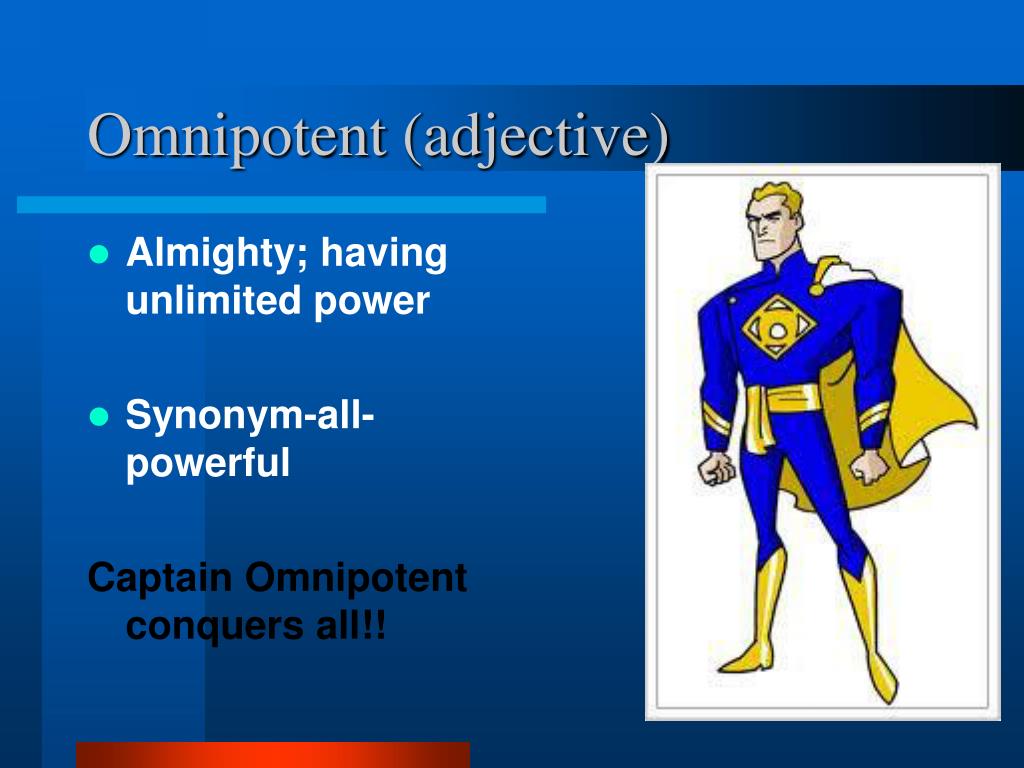 Omnipotent (adjective)

- Almighty; having unlimited power
- Synonym-all-powerful

Captain Omnipotent conquers all!!